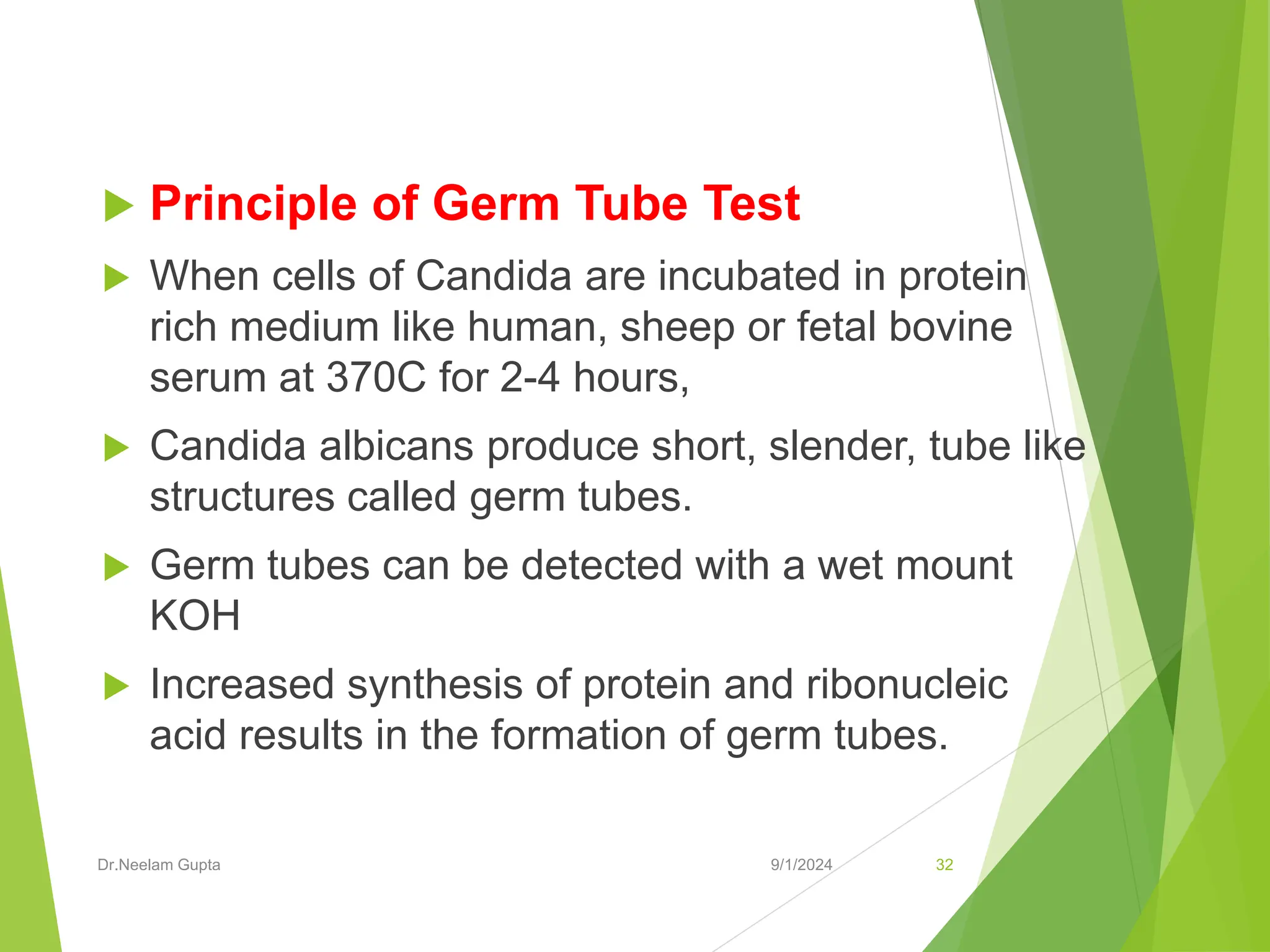 Principle of Germ Tube Test

When cells of Candida are incubated in protein rich medium like human, sheep or fetal bovine serum at 370C for 2-4 hours,

Candida albicans produce short, slender, tube like structures called germ tubes.

Germ tubes can be detected with a wet mount KOH

Increased synthesis of protein and ribonucleic acid results in the formation of germ tubes.

Dr.Neelam Gupta

9/1/2024

32